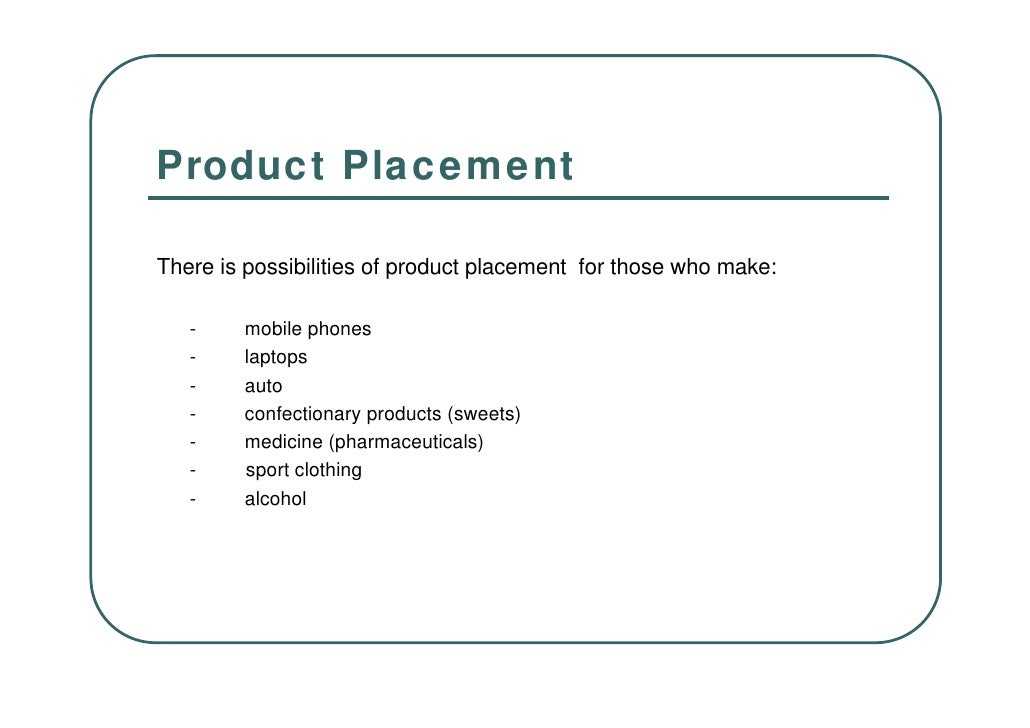 Product Placement

There is possibilities of product placement for those who make:

- mobile phones
- laptops
- auto
- confectionary products (sweets)
- medicine (pharmaceuticals)
- sport clothing
- alcohol